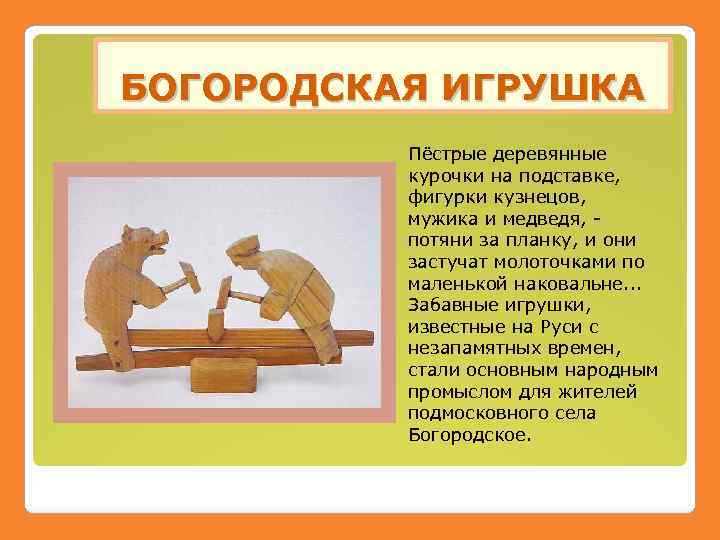 БОГОРОДСКАЯ ИГРУШКА

Пёстрые деревянные курочки на подставке, фигурки кузнецов, мужика и медведя, - потяни за планку, и они застучат молоточками по маленькой наковальне... Забавные игрушки, известные на Руси с незапамятных времен, стали основным народным промыслом для жителей подмосковного села Богородское.